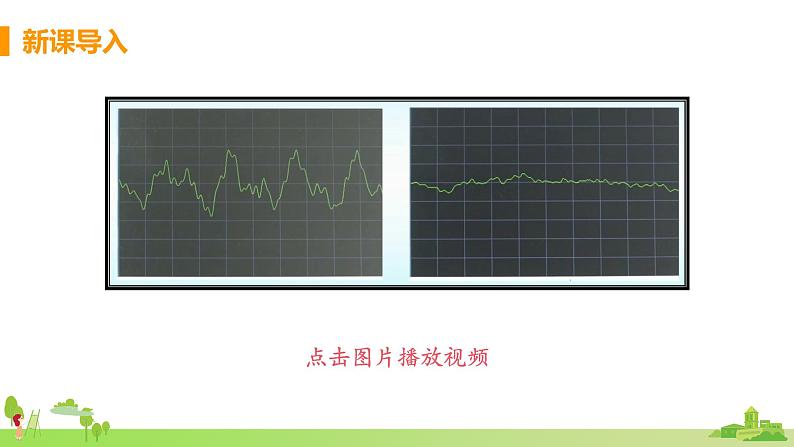 新课导入

点击图片播放视频